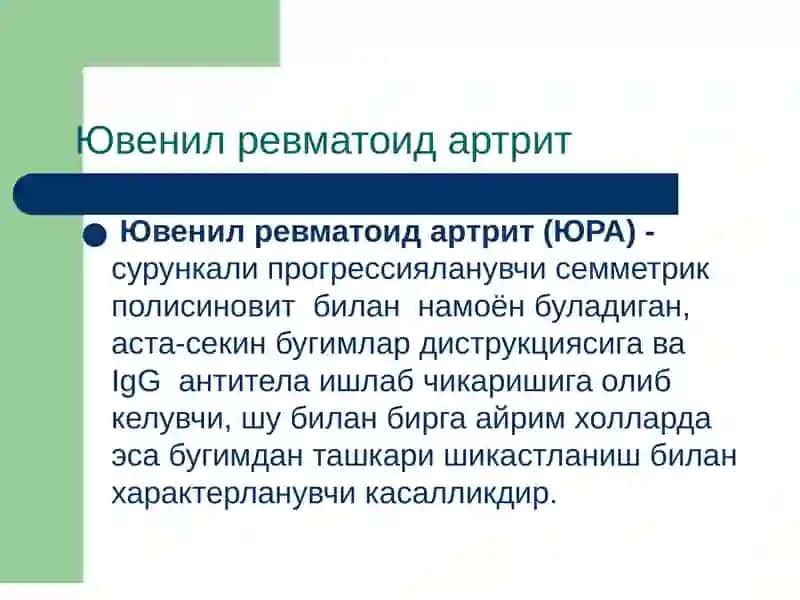 Ювенил ревматоид артрит

Ювенил ревматоид артрит (ЮРА) - сурункали прогрессияланувчи семметрик полисиновит билан намоён буладиган, аста-секин бугимлар диструкциясига ва IgG антитела ишлаб чикаришига олиб келувчи, шу билан бирга айрим холларда эса бугимдан ташкари шикастланиш билан характерланувчи касалликдир.